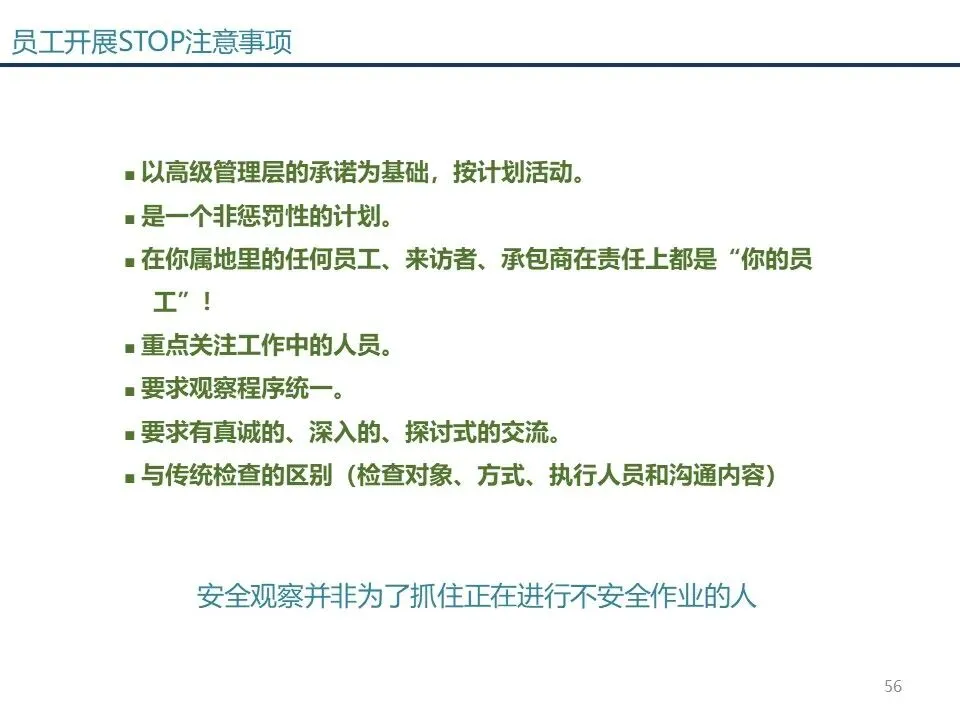 员工开展STOP注意事项

■ 以高级管理层的承诺为基础，按计划活动。
■ 是一个非惩罚性的计划。
■ 在你属地里的任何员工、来访者、承包商在责任上都是“你的员工”！
■ 重点关注工作中的人员。
■ 要求观察程序统一。
■ 要求有真诚的、深入的、探讨式的交流。
■ 与传统检查的区别（检查对象、方式、执行人员和沟通内容）

安全观察并非为了抓住正在进行不安全作业的人

56